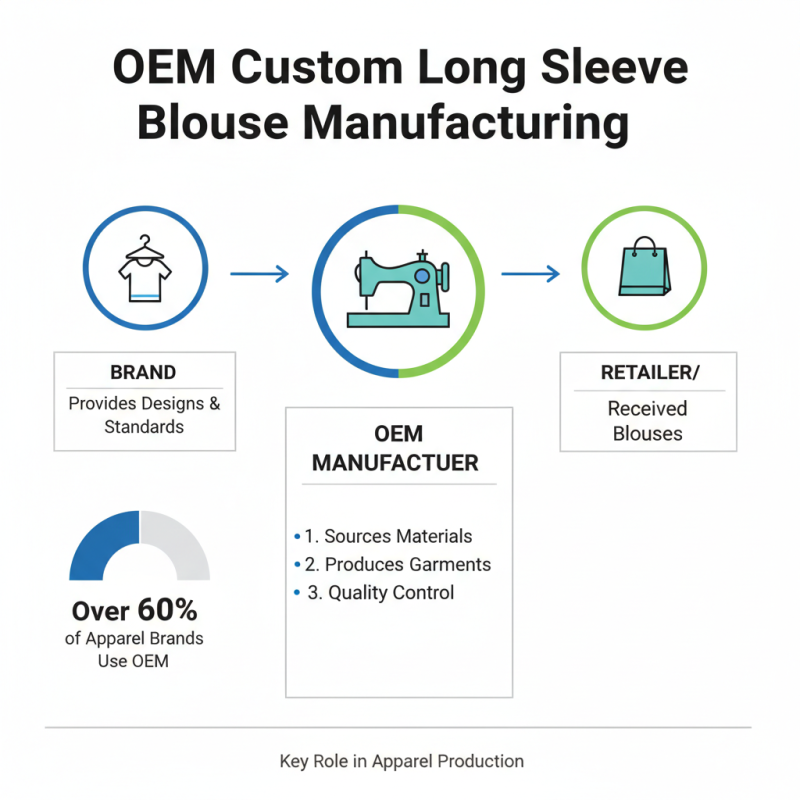 OEM Custom Long Sleeve Blouse Manufacturing

BRAND

Provides Designs & Standards

OEM MANUFACTUER

• 1. Sources Materials
• 2. Produces Garments
• 3. Quality Control

RETAILER/

Received Blouses

Over 60%
of Apparel Brands Use OEM

Key Role in Apparel Production